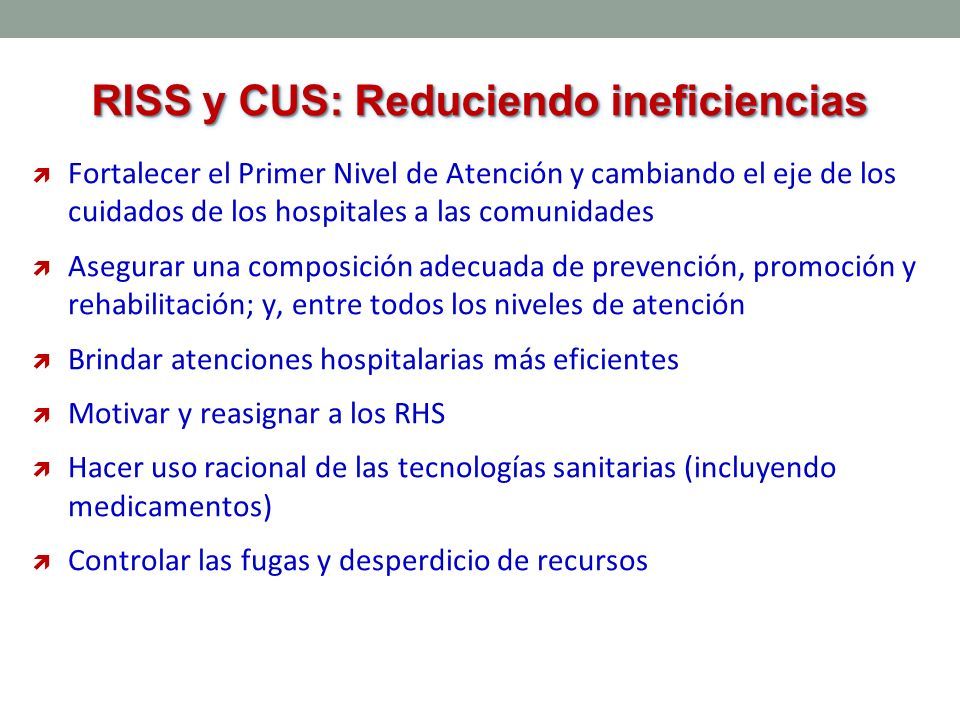 RISS y CUS: Reduciendo ineficiencias

Fortalecer el Primer Nivel de Atención y cambiando el eje de los cuidados de los hospitales a las comunidades

Asegurar una composición adecuada de prevención, promoción y rehabilitación; y, entre todos los niveles de atención

Brindar atenciones hospitalarias más eficientes

Motivar y reasignar a los RHS

Hacer uso racional de las tecnologías sanitarias (incluyendo medicamentos)

Controlar las fugas y desperdicio de recursos